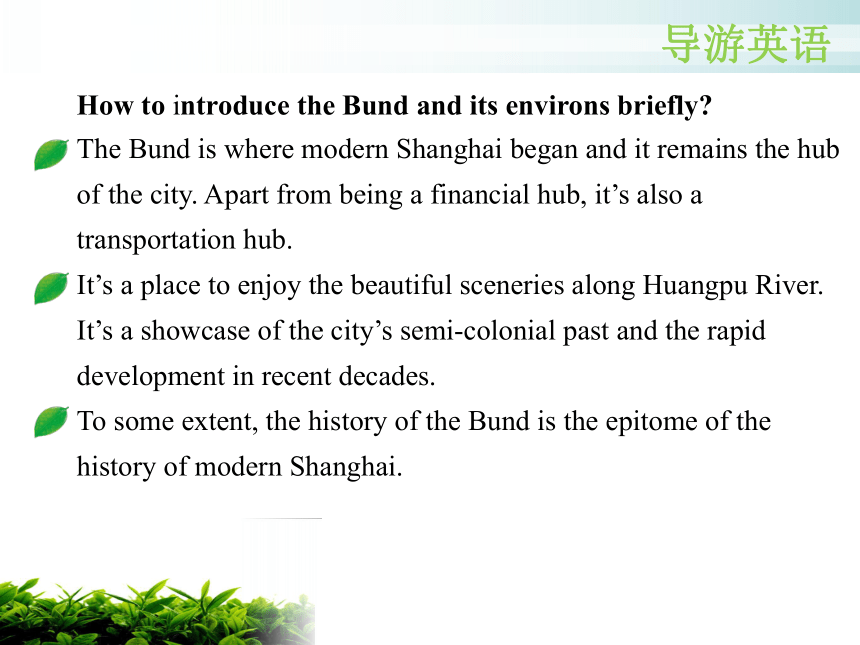 导游英语

How to introduce the Bund and its environs briefly?

The Bund is where modern Shanghai began and it remains the hub of the city. Apart from being a financial hub, it’s also a transportation hub.

It’s a place to enjoy the beautiful sceneries along Huangpu River. It’s a showcase of the city’s semi-colonial past and the rapid development in recent decades.

To some extent, the history of the Bund is the epitome of the history of modern Shanghai.